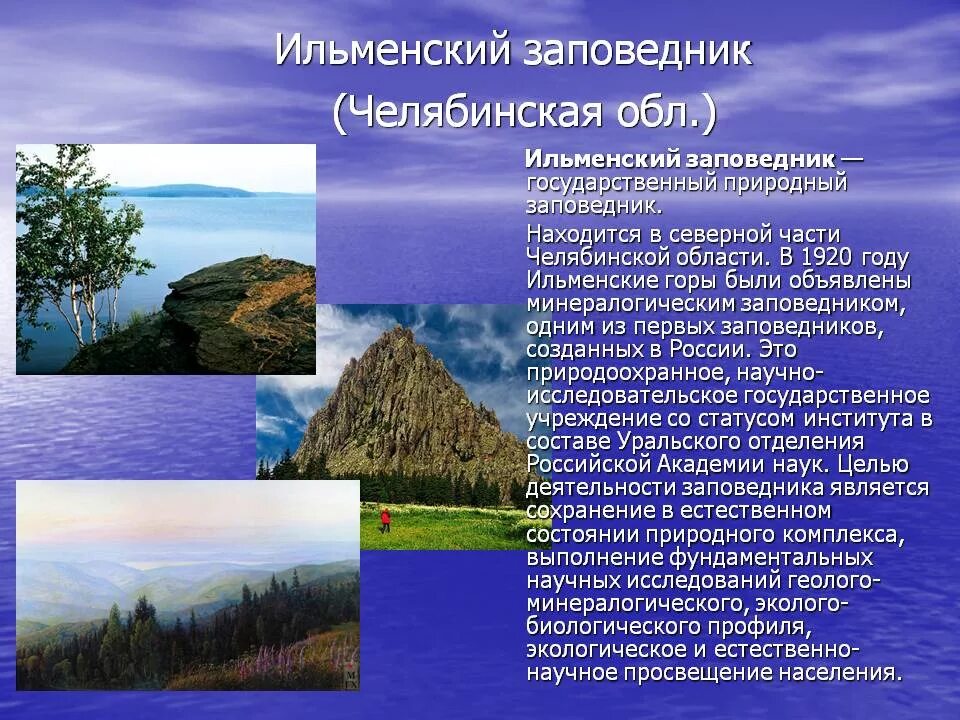 Ильменский заповедник (Челябинская обл.)

Ильменский заповедник — государственный природный заповедник.

Находится в северной части Челябинской области. В 1920 году Ильменские горы были объявлены минералогическим заповедником, одним из первых заповедников, созданных в России. Это природоохранное, научно-исследовательское государственное учреждение со статусом института в составе Уральского отделения Российской Академии наук. Целью деятельности заповедника является сохранение в естественном состоянии природного комплекса, выполнение фундаментальных научных исследований геолого-минералогического, эколого-биологического профиля, экологическое и естественно-научное просвещение населения.